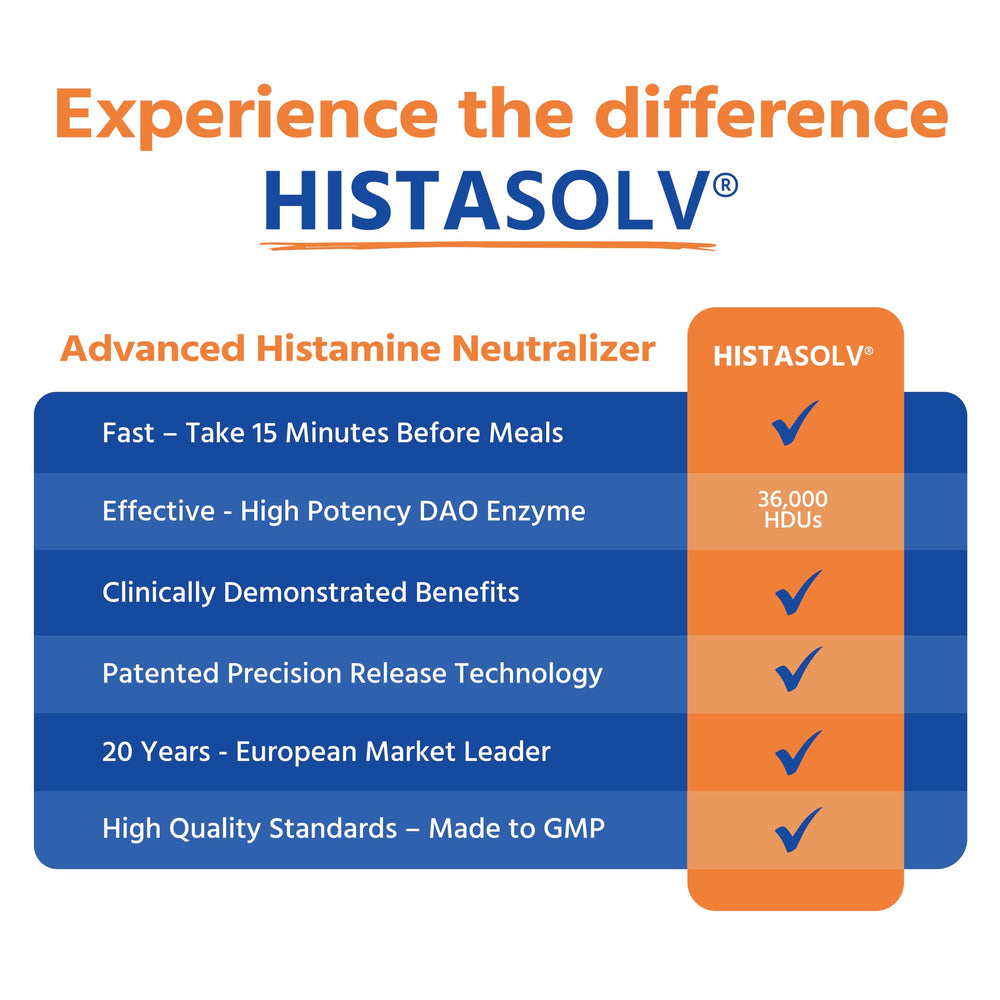 Experience the difference
HISTASOLV®

| Advanced Histamine Neutralizer | HISTASOLV® |
|---|---|
| Fast – Take 15 Minutes Before Meals | ✓ |
| Effective - High Potency DAO Enzyme | 36,000 HDUs |
| Clinically Demonstrated Benefits | ✓ |
| Patented Precision Release Technology | ✓ |
| 20 Years - European Market Leader | ✓ |
| High Quality Standards – Made to GMP | ✓ |